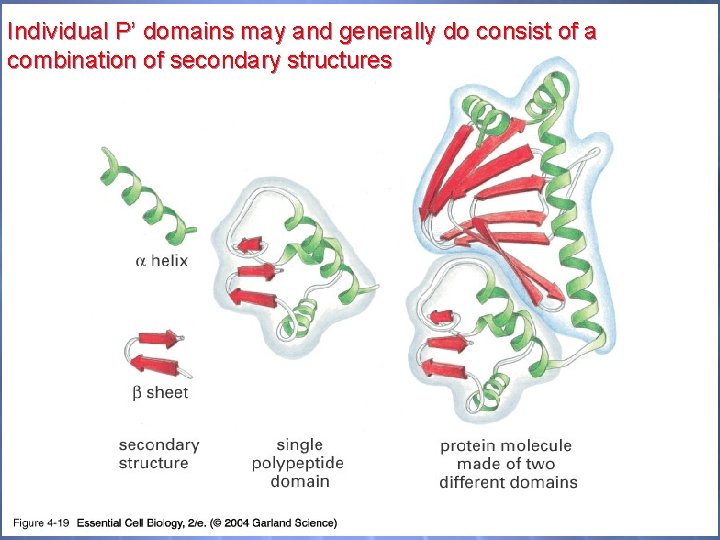 Individual P' domains may and generally do consist of a combination of secondary structures

$\alpha$ helix

$\beta$ sheet

secondary structure

single polypeptide domain

protein molecule made of two different domains

Figure 4-19 Essential Cell Biology, 2/e. (© 2004 Garland Science)